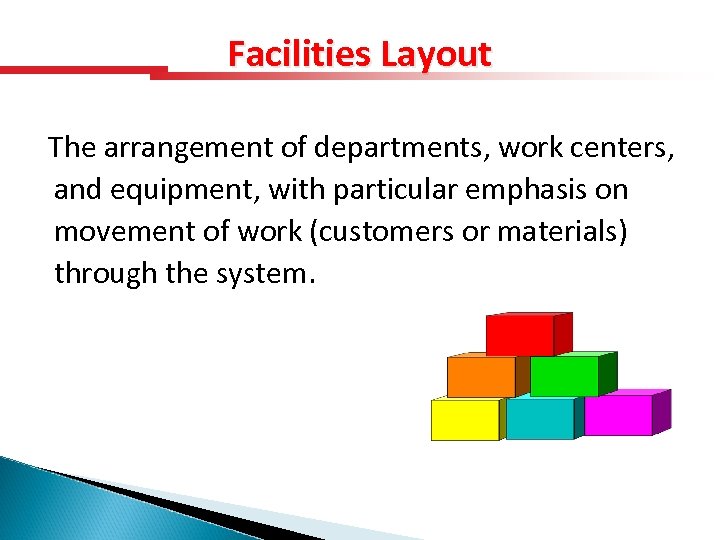 Facilities Layout

The arrangement of departments, work centers, and equipment, with particular emphasis on movement of work (customers or materials) through the system.